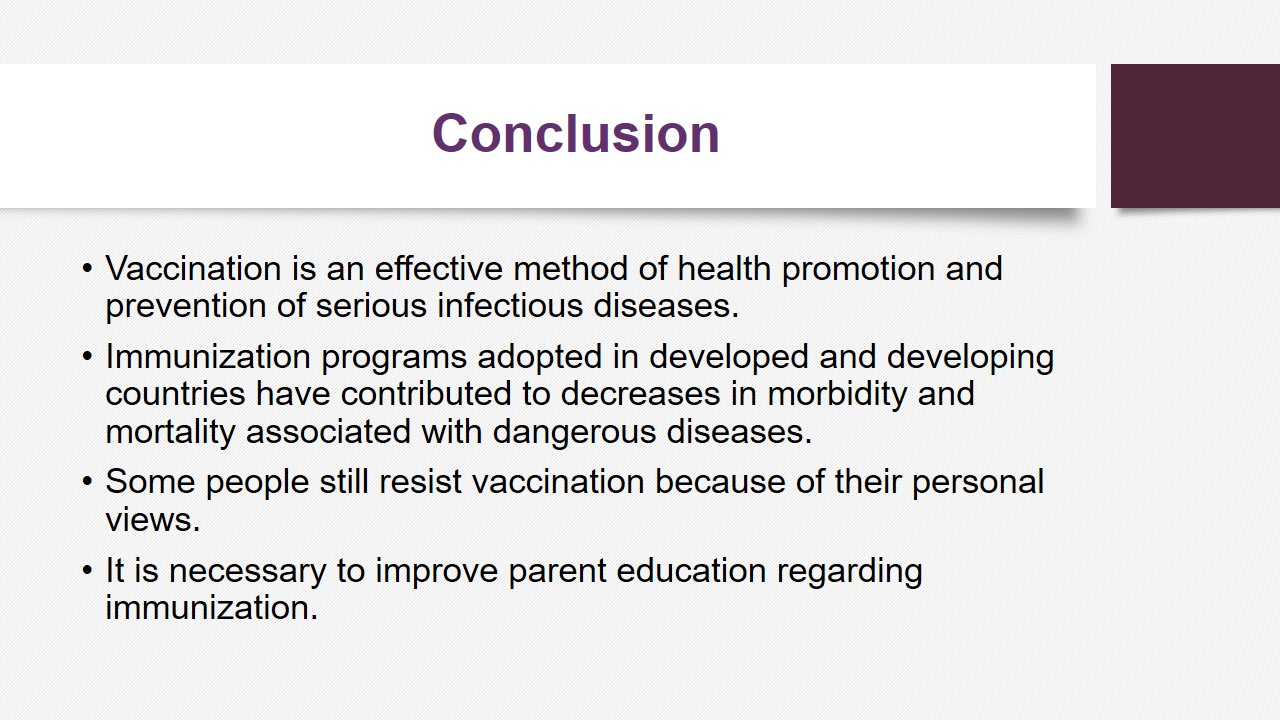 Conclusion

• Vaccination is an effective method of health promotion and prevention of serious infectious diseases.

• Immunization programs adopted in developed and developing countries have contributed to decreases in morbidity and mortality associated with dangerous diseases.

• Some people still resist vaccination because of their personal views.

• It is necessary to improve parent education regarding immunization.